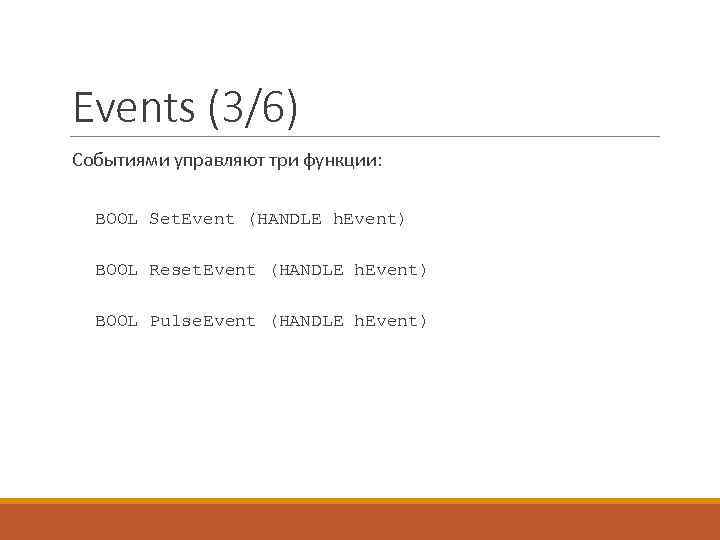 Events (3/6)

Событиями управляют три функции:

BOOL SetEvent (HANDLE hEvent)

BOOL ResetEvent (HANDLE hEvent)

BOOL PulseEvent (HANDLE hEvent)